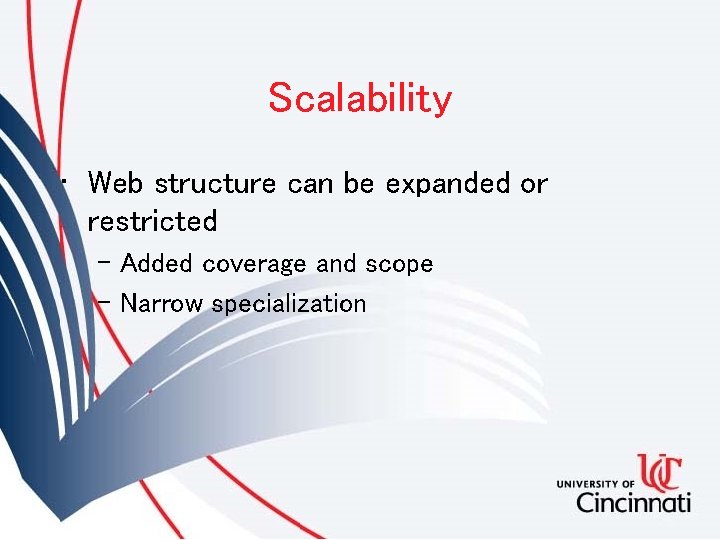 Scalability

• Web structure can be expanded or restricted
  – Added coverage and scope
  – Narrow specialization

UC
UNIVERSITY OF Cincinnati